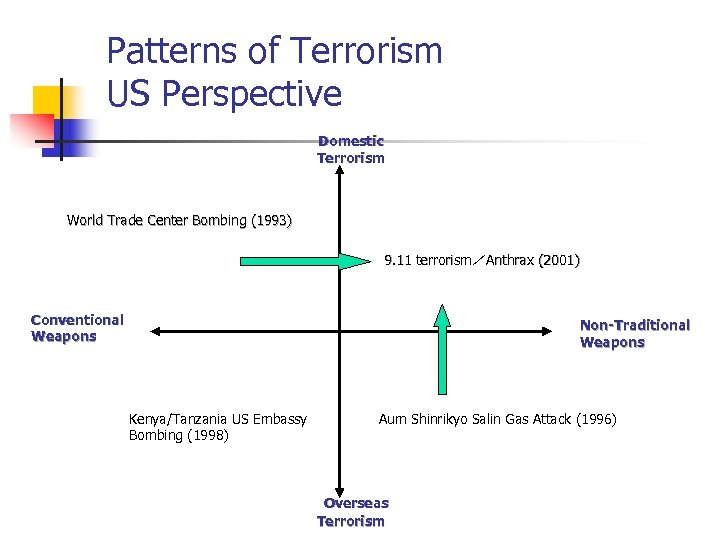 Patterns of Terrorism
US Perspective

Domestic Terrorism

World Trade Center Bombing (1993)

9.11 terrorism／Anthrax (2001)

Conventional Weapons

Non-Traditional Weapons

Kenya/Tanzania US Embassy Bombing (1998)

Aum Shinrikyo Salin Gas Attack (1996)

Overseas Terrorism